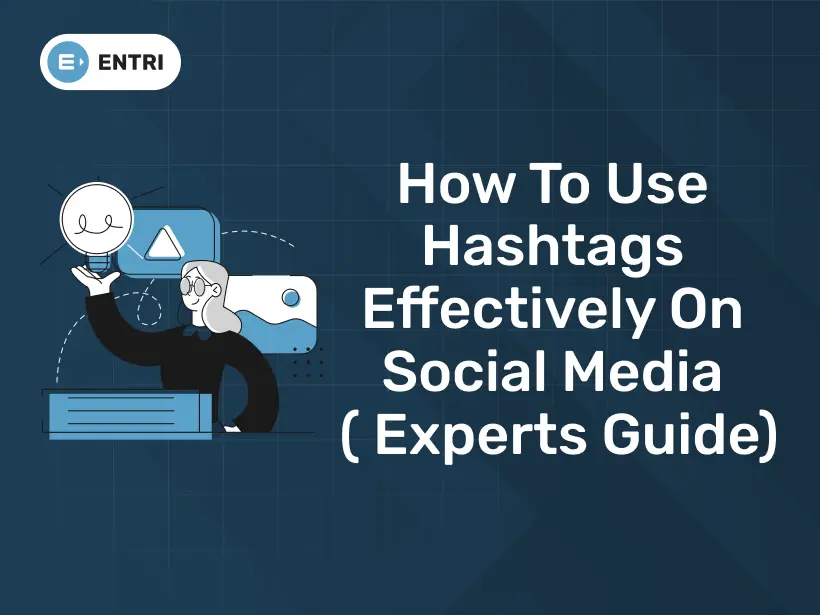 ENTRI

How To Use Hashtags Effectively On Social Media ( Experts Guide)